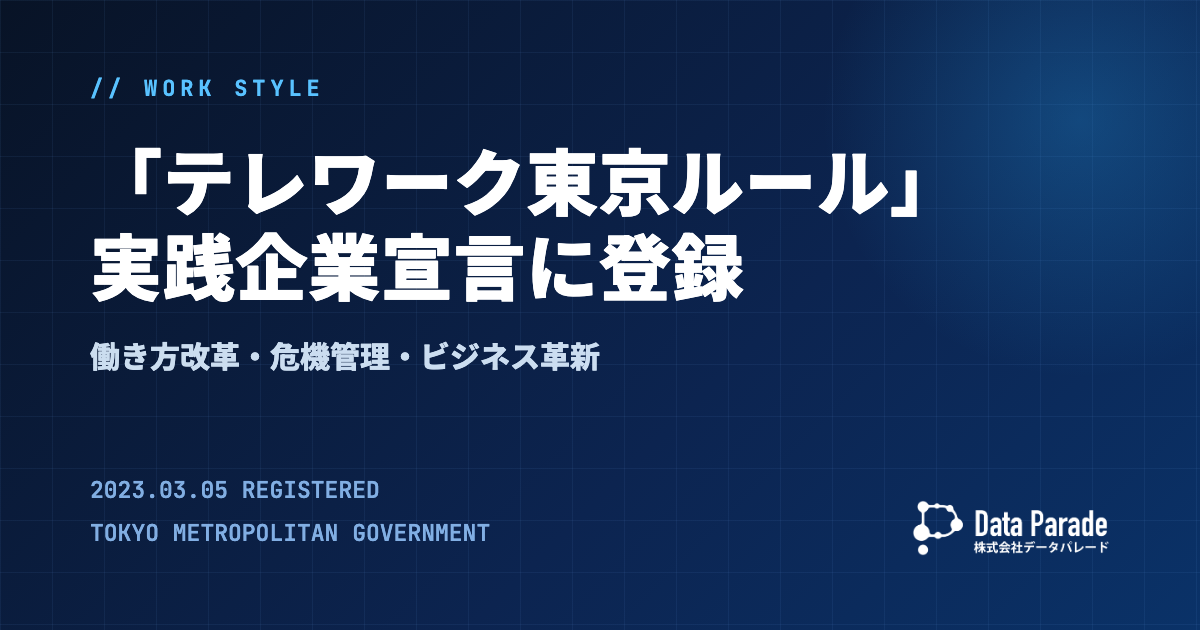 // WORK STYLE

「テレワーク東京ルール」
実践企業宣言に登録

働き方改革・危機管理・ビジネス革新

2023.03.05 REGISTERED
TOKYO METROPOLITAN GOVERNMENT

Data Parade
株式会社データパレード